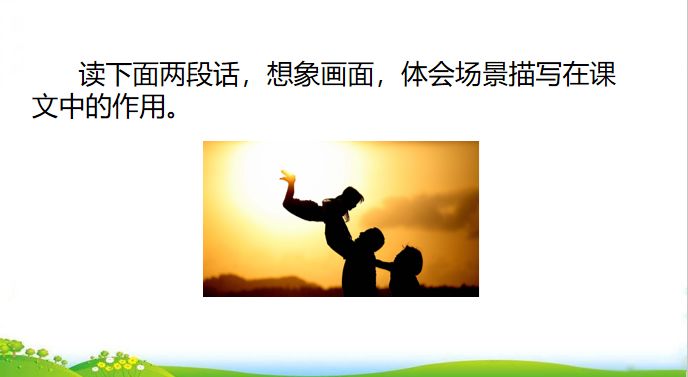 读下面两段话，想象画面，体会场景描写在课文中的作用。